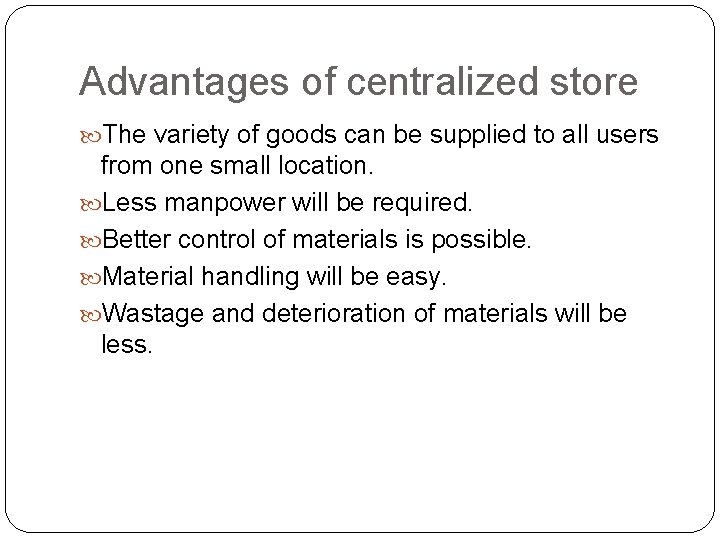 Advantages of centralized store

The variety of goods can be supplied to all users from one small location.

Less manpower will be required.

Better control of materials is possible.

Material handling will be easy.

Wastage and deterioration of materials will be less.